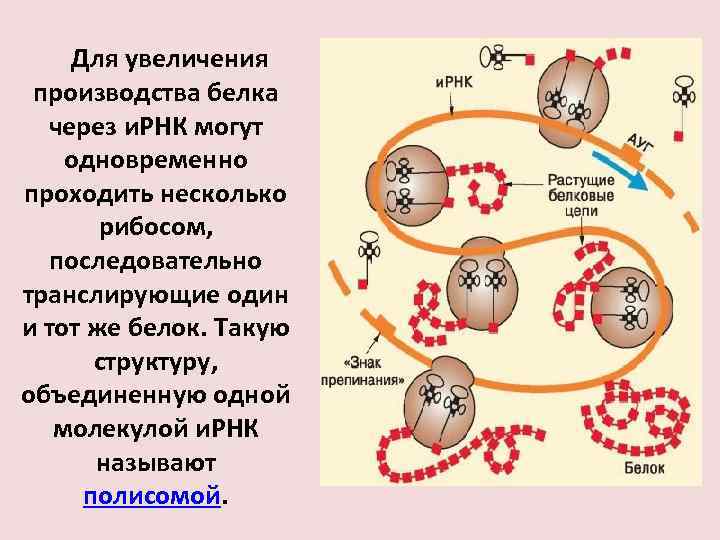 Для увеличения производства белка через иРНК могут одновременно проходить несколько рибосом, последовательно транслирующие один и тот же белок. Такую структуру, объединенную одной молекулой иРНК называют полисомой.

иРНК

АУГ

Растущие белковые цепи

«Знак препинания»

Белок